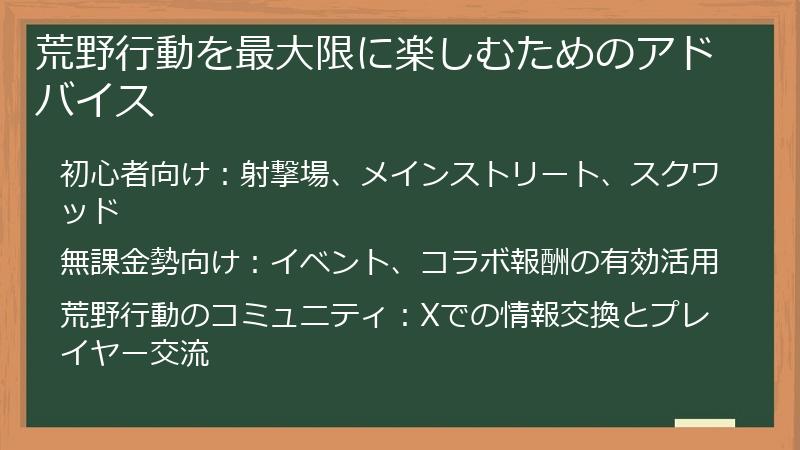 荒野行動を最大限に楽しむためのアドバイス

初心者向け：射撃場、メインストリート、スクワッド

無課金勢向け：イベント、コラボ報酬の有効活用

荒野行動のコミュニティ：Xでの情報交換とプレイヤー交流